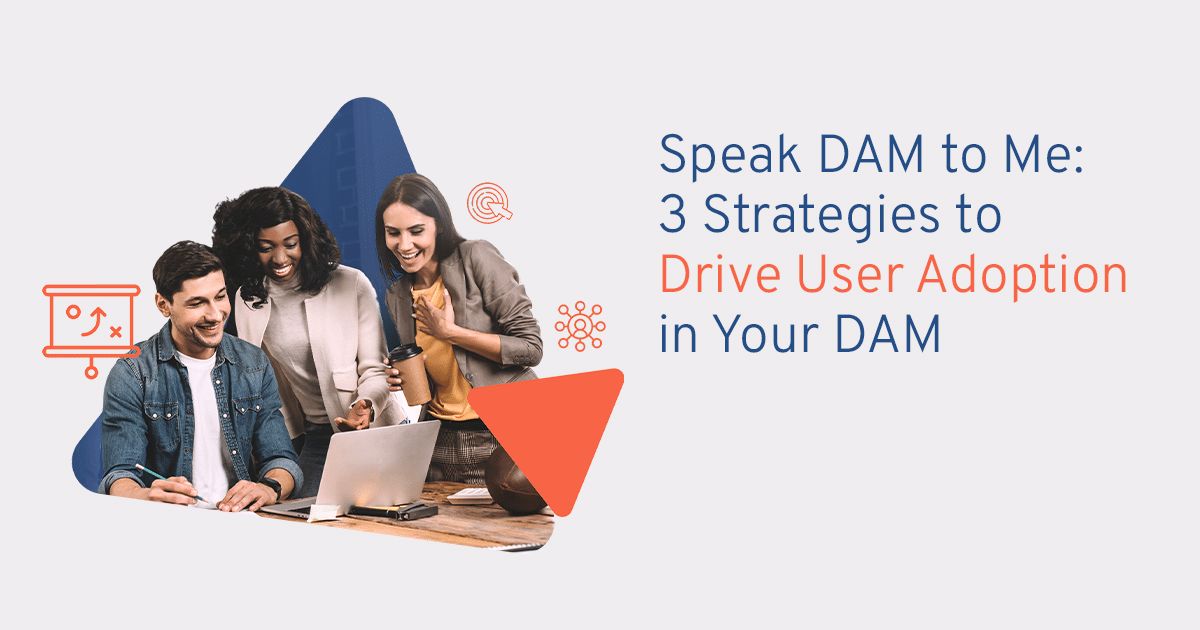 Speak DAM to Me:
3 Strategies to
Drive User Adoption
in Your DAM